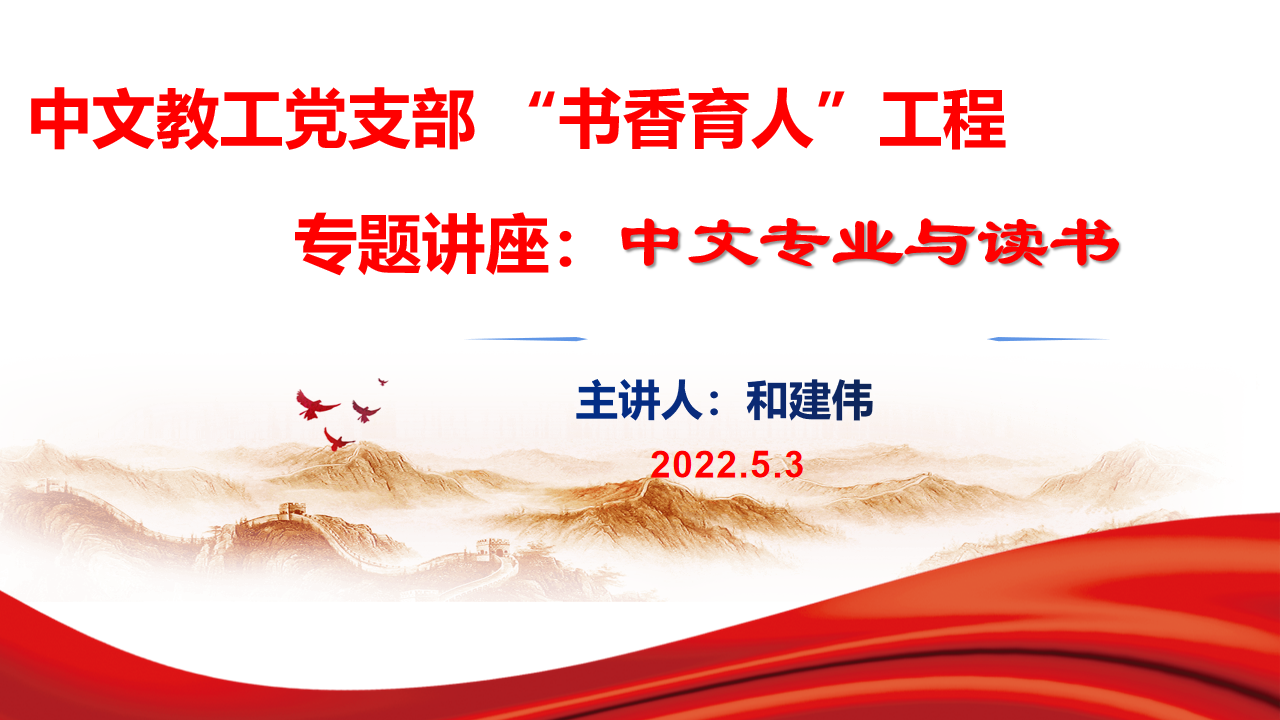 中文教工党支部 “书香育人”工程

专题讲座：中文专业与读书

主讲人：和建伟

2022.5.3